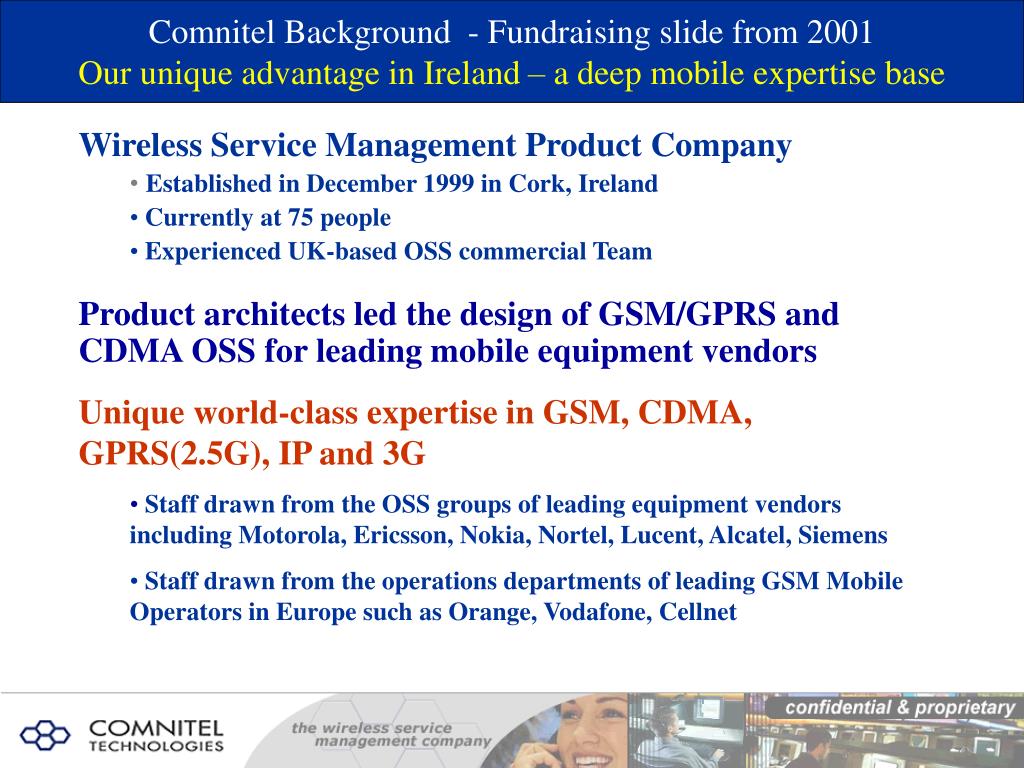 Comnitel Background - Fundraising slide from 2001
Our unique advantage in Ireland – a deep mobile expertise base

Wireless Service Management Product Company
• Established in December 1999 in Cork, Ireland
• Currently at 75 people
• Experienced UK-based OSS commercial Team

Product architects led the design of GSM/GPRS and CDMA OSS for leading mobile equipment vendors

Unique world-class expertise in GSM, CDMA, GPRS(2.5G), IP and 3G

• Staff drawn from the OSS groups of leading equipment vendors including Motorola, Ericsson, Nokia, Nortel, Lucent, Alcatel, Siemens

• Staff drawn from the operations departments of leading GSM Mobile Operators in Europe such as Orange, Vodafone, Cellnet

COMNITEL TECHNOLOGIES
the wireless service management company
confidential & proprietary